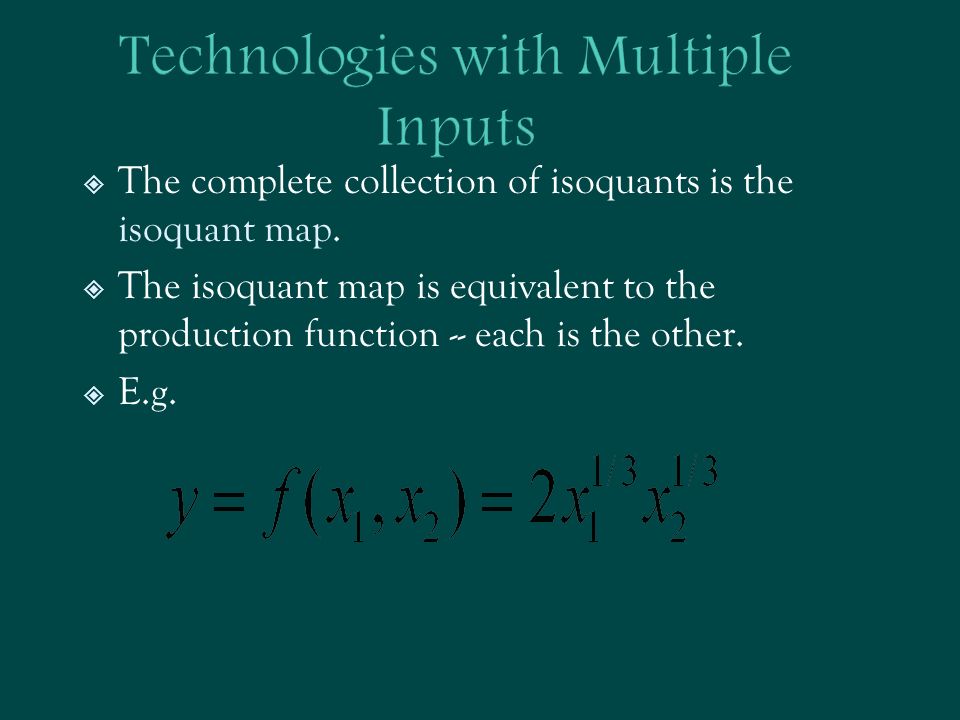 Technologies with Multiple Inputs

The complete collection of isoquants is the isoquant map.

The isoquant map is equivalent to the production function -- each is the other.

E.g.

$y = f(x_1, x_2) = 2x_1^{1/3}x_2^{1/3}$